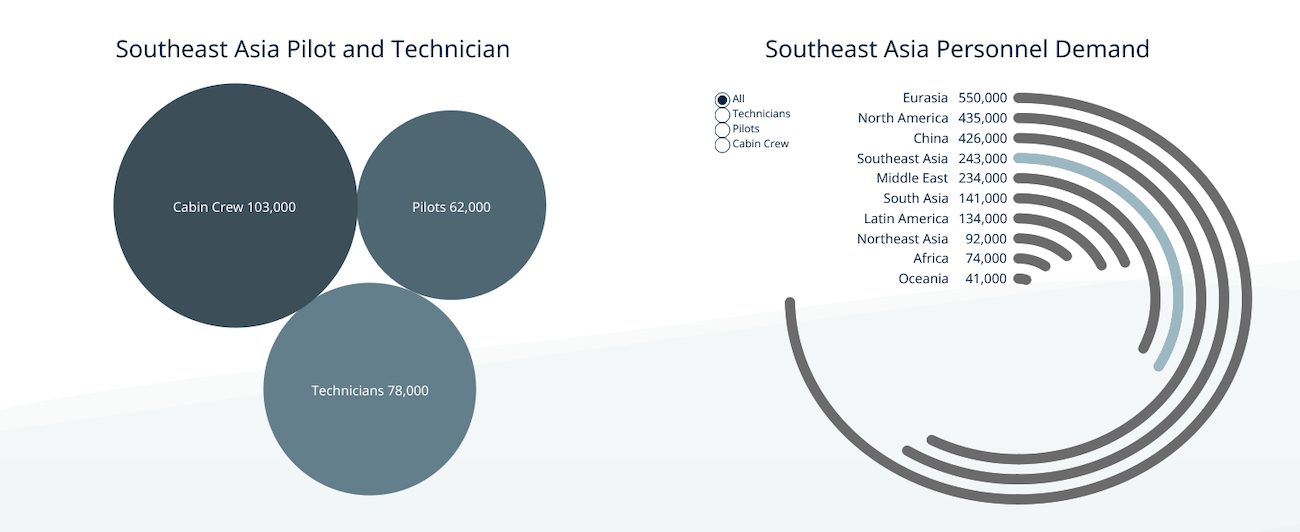 Southeast Asia Pilot and Technician

Cabin Crew 103,000

Pilots 62,000

Technicians 78,000

Southeast Asia Personnel Demand

All
Technicians
Pilots
Cabin Crew

Eurasia 550,000
North America 435,000
China 426,000
Southeast Asia 243,000
Middle East 234,000
South Asia 141,000
Latin America 134,000
Northeast Asia 92,000
Africa 74,000
Oceania 41,000